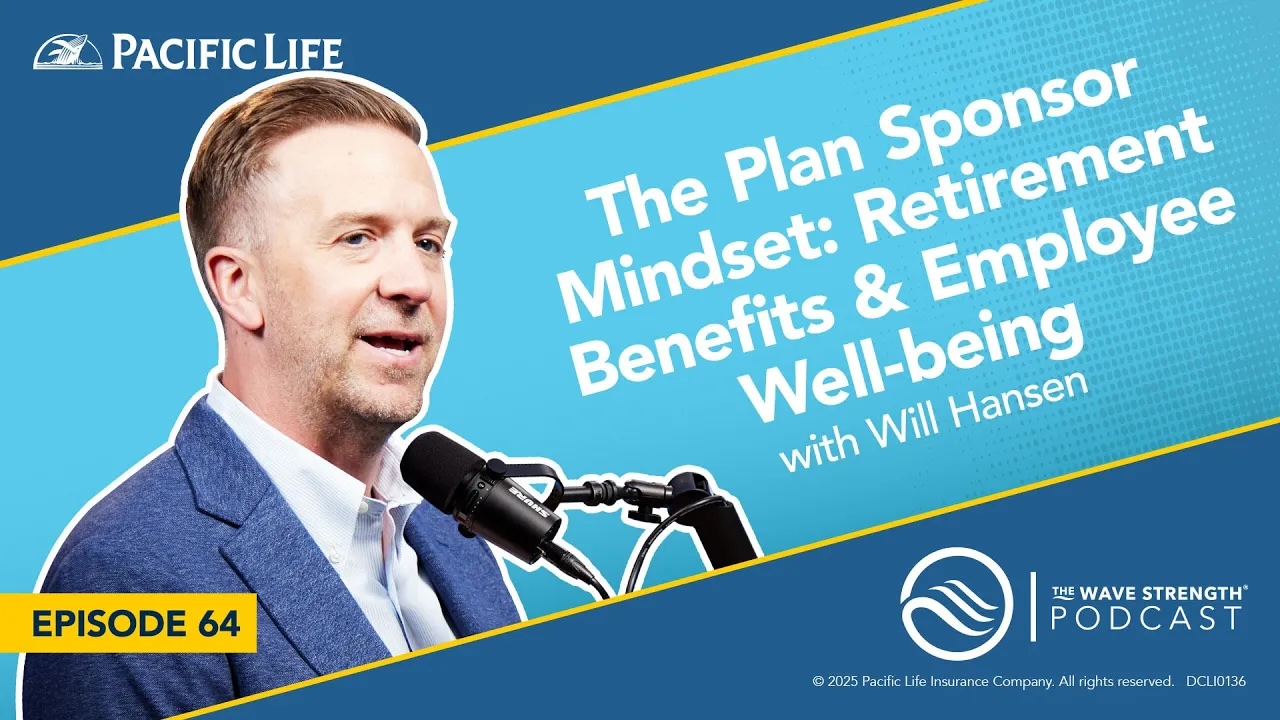 PACIFIC LIFE

The Plan Sponsor Mindset: Retirement Benefits & Employee Well-being
with Will Hansen

SHURE

EPISODE 64

THE WAVE STRENGTH® PODCAST

© 2025 Pacific Life Insurance Company. All rights reserved. DCLI0136